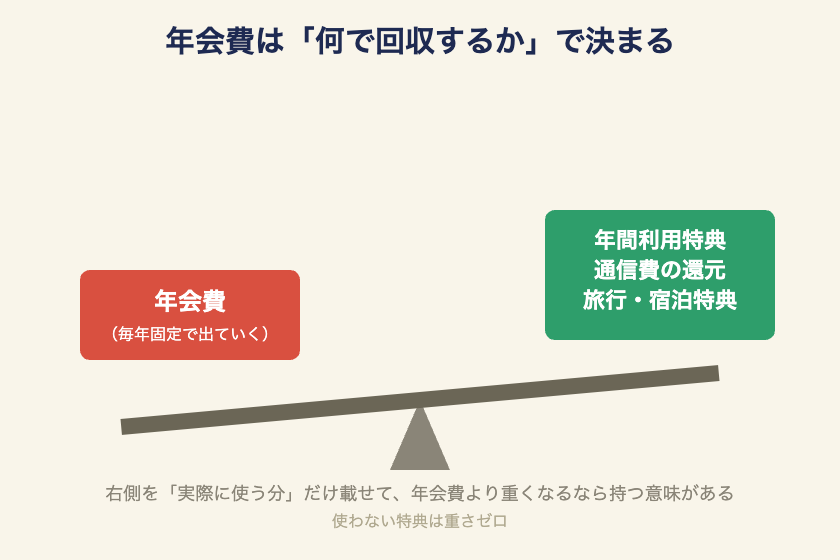 年会費は「何で回収するか」で決まる

年会費
（毎年固定で出ていく）

年間利用特典
通信費の還元
旅行・宿泊特典

右側を「実際に使う分」だけ載せて、年会費より重くなるなら持つ意味がある
使わない特典は重さゼロ